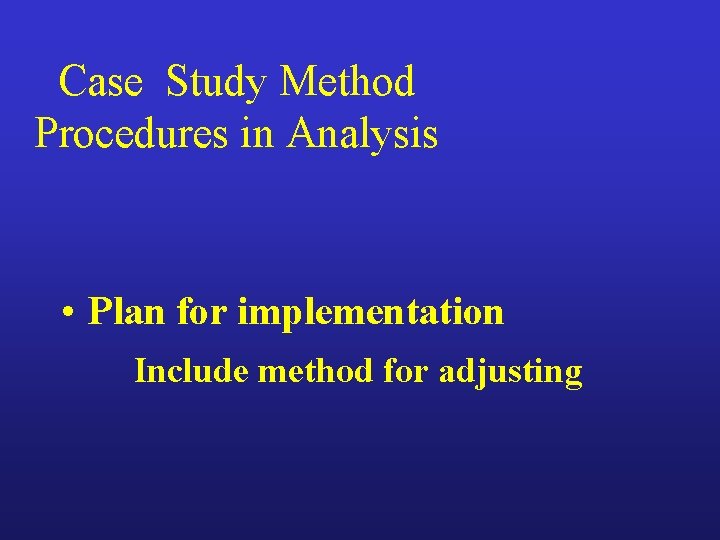 Case Study Method
Procedures in Analysis

• Plan for implementation

Include method for adjusting